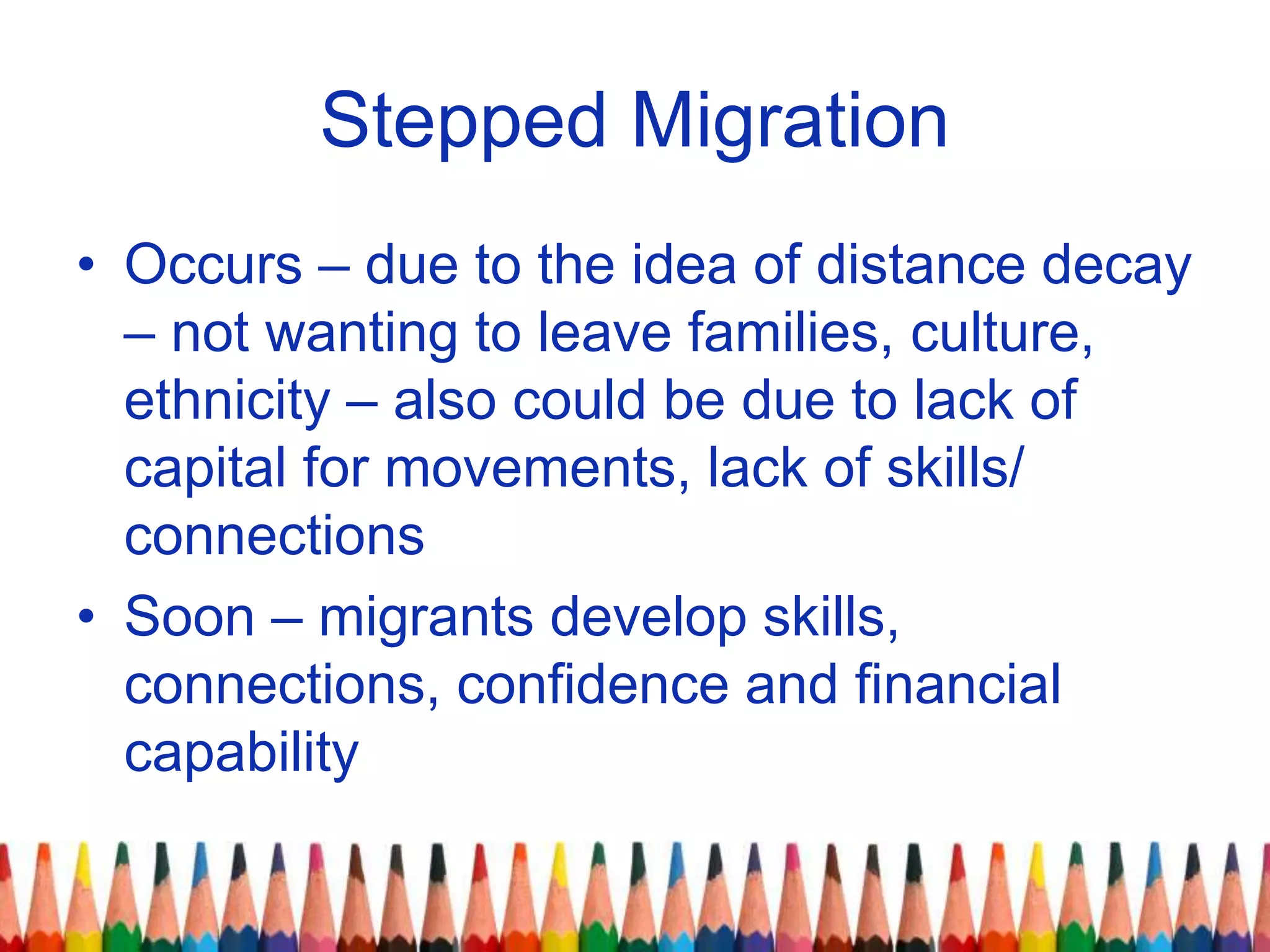 Stepped Migration

• Occurs – due to the idea of distance decay – not wanting to leave families, culture, ethnicity – also could be due to lack of capital for movements, lack of skills/ connections

• Soon – migrants develop skills, connections, confidence and financial capability